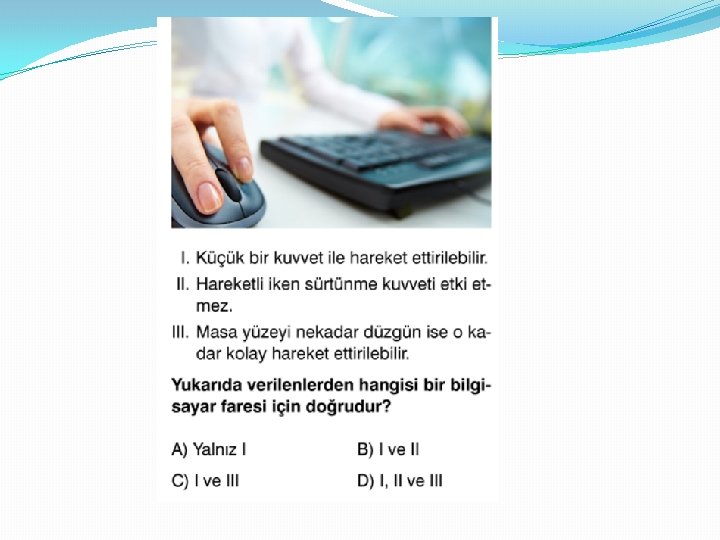 I. Küçük bir kuvvet ile hareket ettirilebilir.

II. Hareketli iken sürtünme kuvveti etki etmez.

III. Masa yüzeyi nekadar düzgün ise o kadar kolay hareket ettirilebilir.

Yukarıda verilenlerden hangisi bir bilgisayar faresi için doğrudur?

A) Yalnız I
B) I ve II
C) I ve III
D) I, II ve III